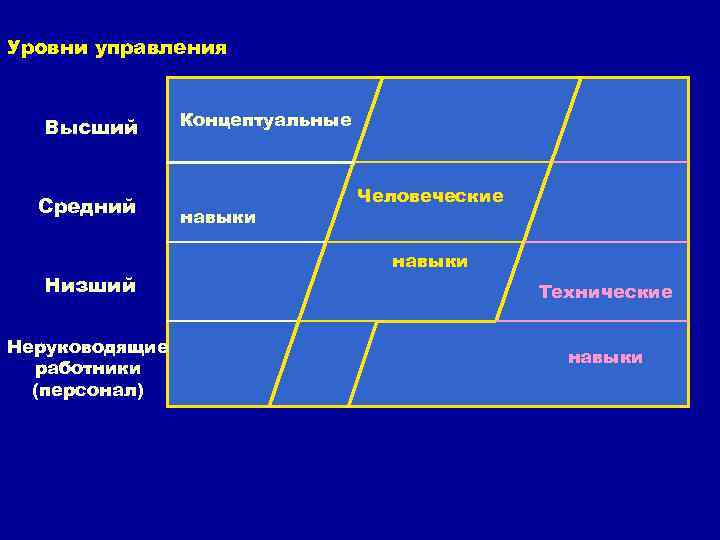 Уровни управления

Высший

Средний

Низший

Неруководящие работники (персонал)

Концептуальные

навыки

Человеческие

навыки

Технические

навыки